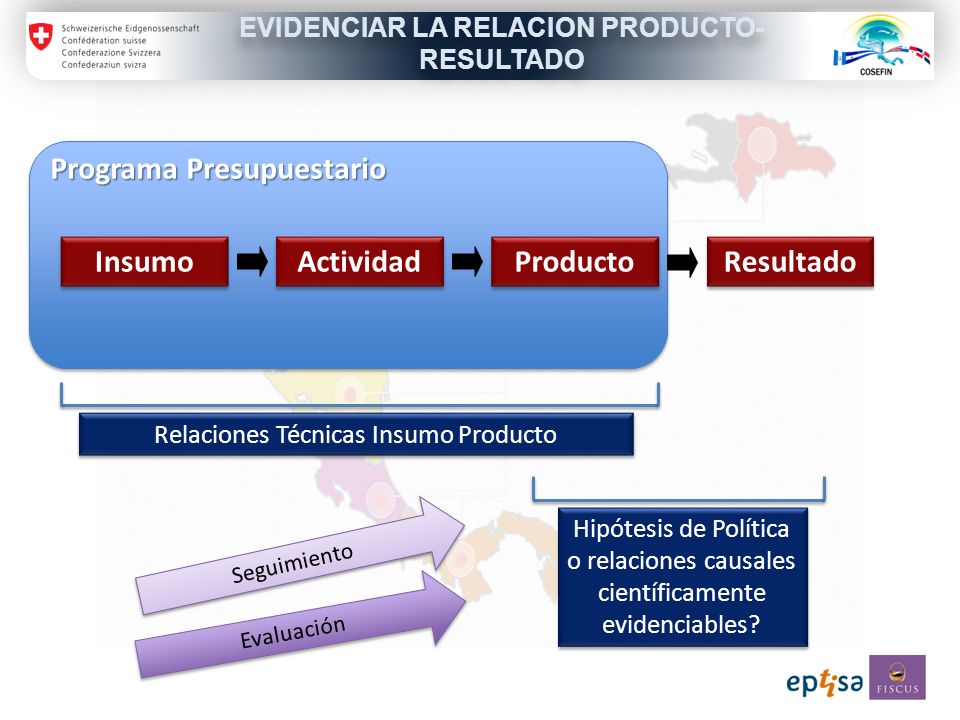 Schweizerische Eidgenossenschaft
Confédération suisse
Confederazione Svizzera
Confederaziun svizra

EVIDENCIAR LA RELACION PRODUCTO-RESULTADO

COSEFIN

Programa Presupuestario

Insumo
Actividad
Producto
Resultado

Relaciones Técnicas Insumo Producto

Seguimiento

Evaluación

Hipótesis de Política o relaciones causales científicamente evidenciables?

eptisa

FISCUS